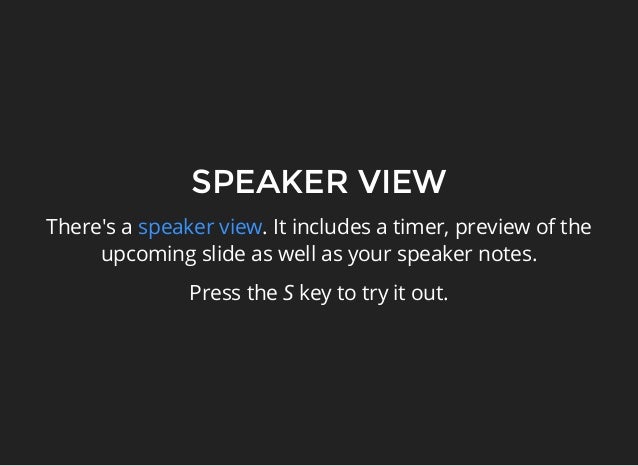 SPEAKER VIEW

There's a speaker view. It includes a timer, preview of the upcoming slide as well as your speaker notes.

Press the S key to try it out.